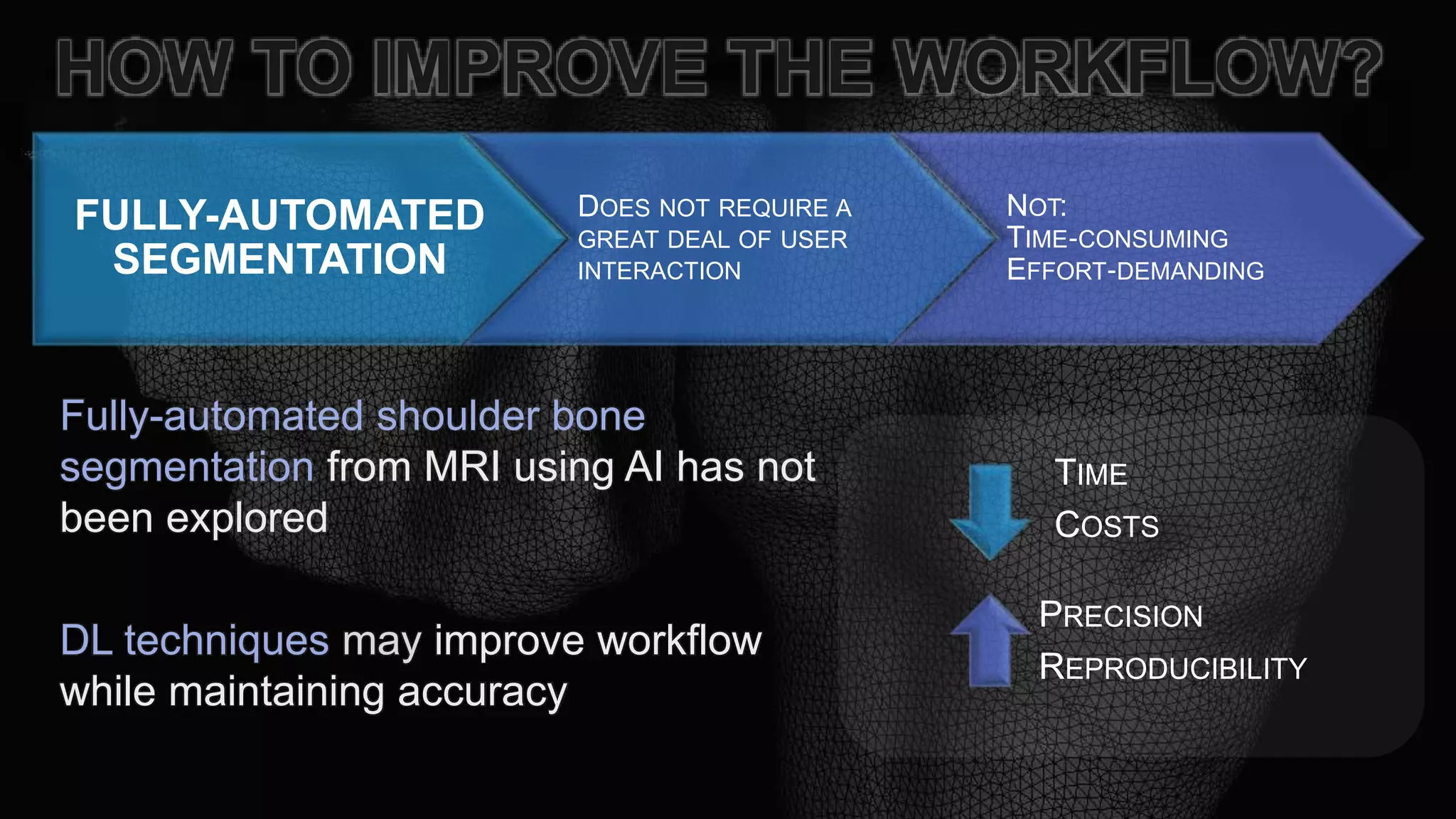 HOW TO IMPROVE THE WORKFLOW?

FULLY-AUTOMATED SEGMENTATION

DOES NOT REQUIRE A GREAT DEAL OF USER INTERACTION

NOT:
TIME-CONSUMING
EFFORT-DEMANDING

Fully-automated shoulder bone segmentation from MRI using AI has not been explored

DL techniques may improve workflow while maintaining accuracy

TIME
COSTS

PRECISION
REPRODUCIBILITY